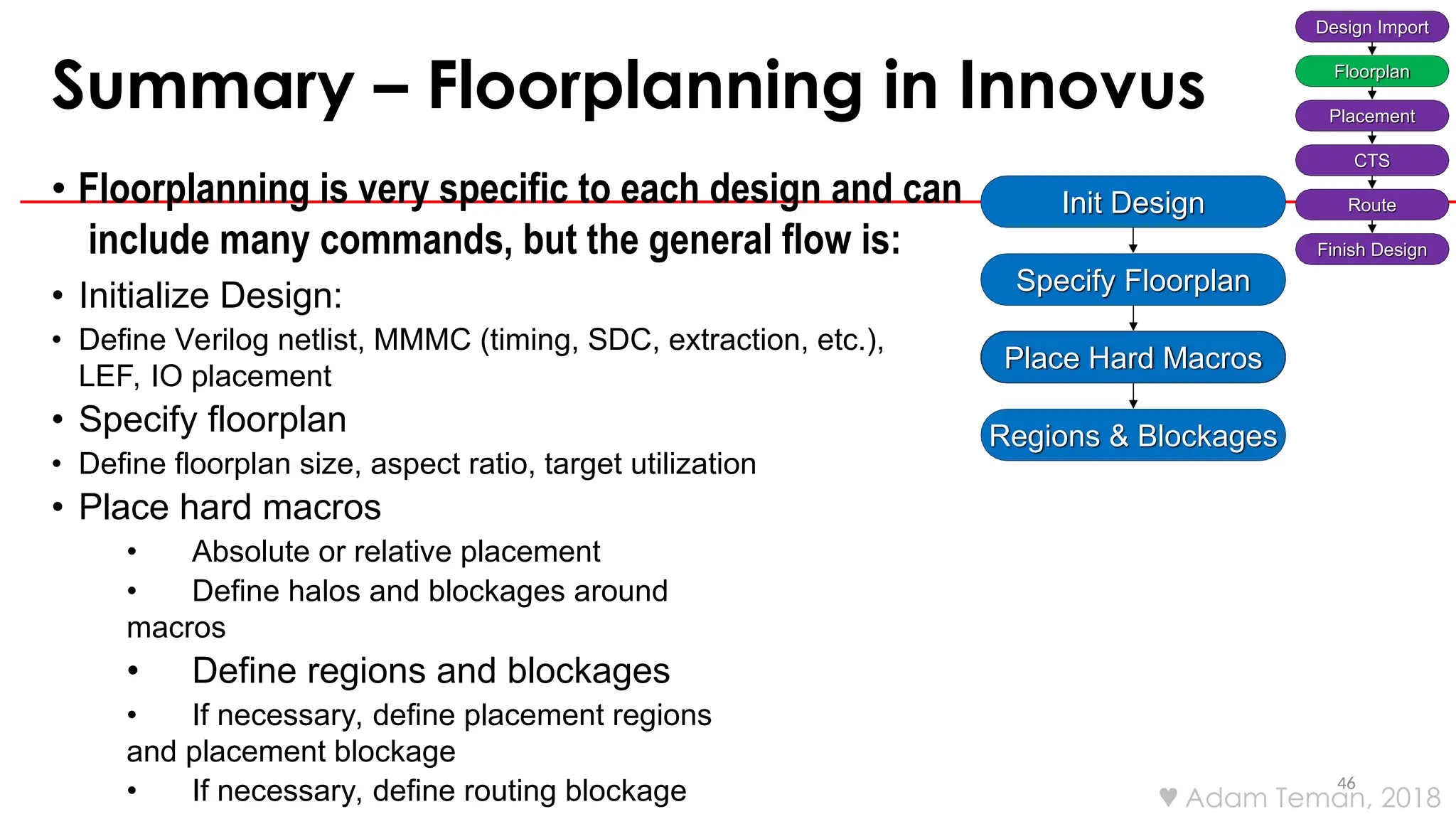 Summary – Floorplanning in Innovus

• Floorplanning is very specific to each design and can include many commands, but the general flow is:

• Initialize Design:
• Define Verilog netlist, MMMC (timing, SDC, extraction, etc.), LEF, IO placement
• Specify floorplan
• Define floorplan size, aspect ratio, target utilization
• Place hard macros
• Absolute or relative placement
• Define halos and blockages around macros
• Define regions and blockages
• If necessary, define placement regions and placement blockage
• If necessary, define routing blockage

Init Design
Specify Floorplan
Place Hard Macros
Regions & Blockages

Design Import
Floorplan
Placement
CTS
Route
Finish Design

46
♥ Adam Teman, 2018